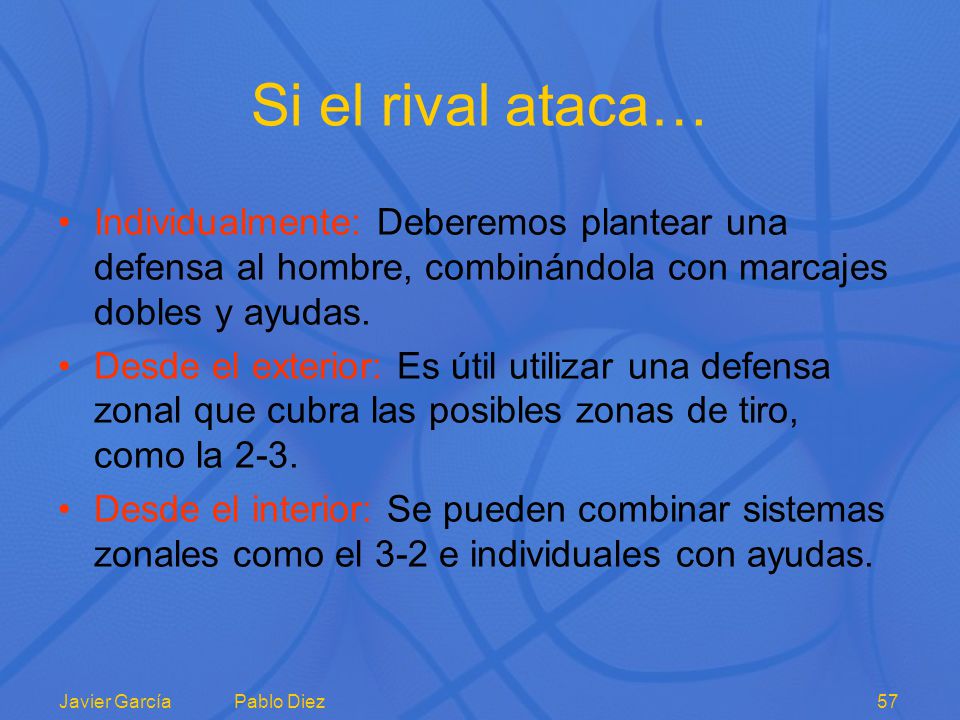 Si el rival ataca…

• Individualmente: Deberemos plantear una defensa al hombre, combinándola con marcajes dobles y ayudas.

• Desde el exterior: Es útil utilizar una defensa zonal que cubra las posibles zonas de tiro, como la 2-3.

• Desde el interior: Se pueden combinar sistemas zonales como el 3-2 e individuales con ayudas.

Javier García Pablo Diez 57